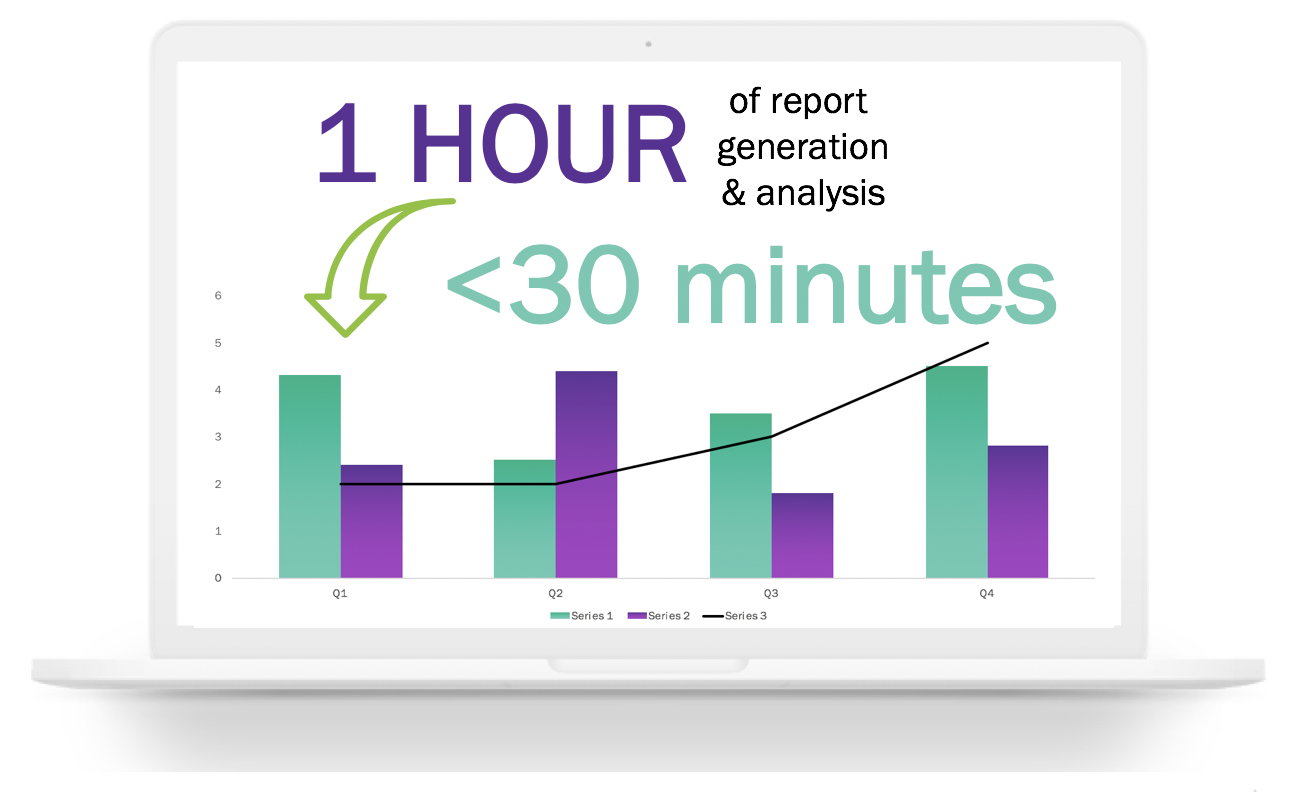 1 HOUR of report generation & analysis

<30 minutes

6
5
4
3
2
1
0

Q1
Q2
Q3
Q4

Series 1 Series 2 Series 3